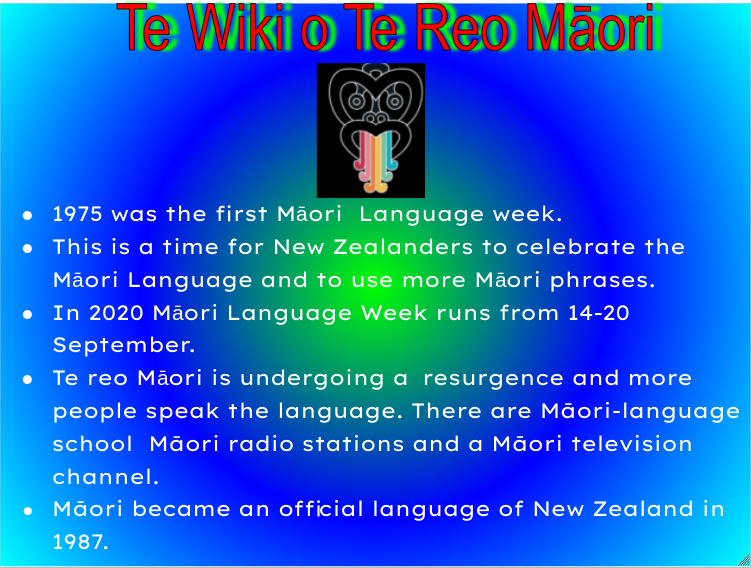 Te Wiki o Te Reo Māori

- 1975 was the first Māori Language week.
- This is a time for New Zealanders to celebrate the Māori Language and to use more Māori phrases.
- In 2020 Māori Language Week runs from 14-20 September.
- Te reo Māori is undergoing a resurgence and more people speak the language. There are Māori-language school Māori radio stations and a Māori television channel.
- Māori became an official language of New Zealand in 1987.